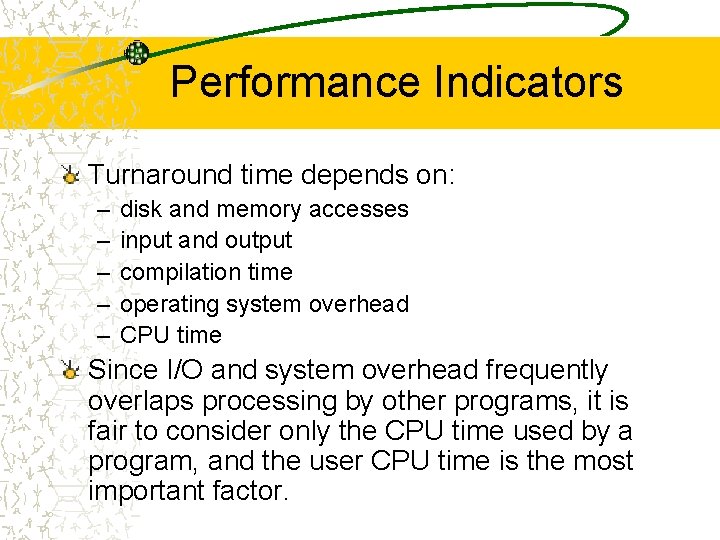 Performance Indicators

Turnaround time depends on:
– disk and memory accesses
– input and output
– compilation time
– operating system overhead
– CPU time

Since I/O and system overhead frequently overlaps processing by other programs, it is fair to consider only the CPU time used by a program, and the user CPU time is the most important factor.